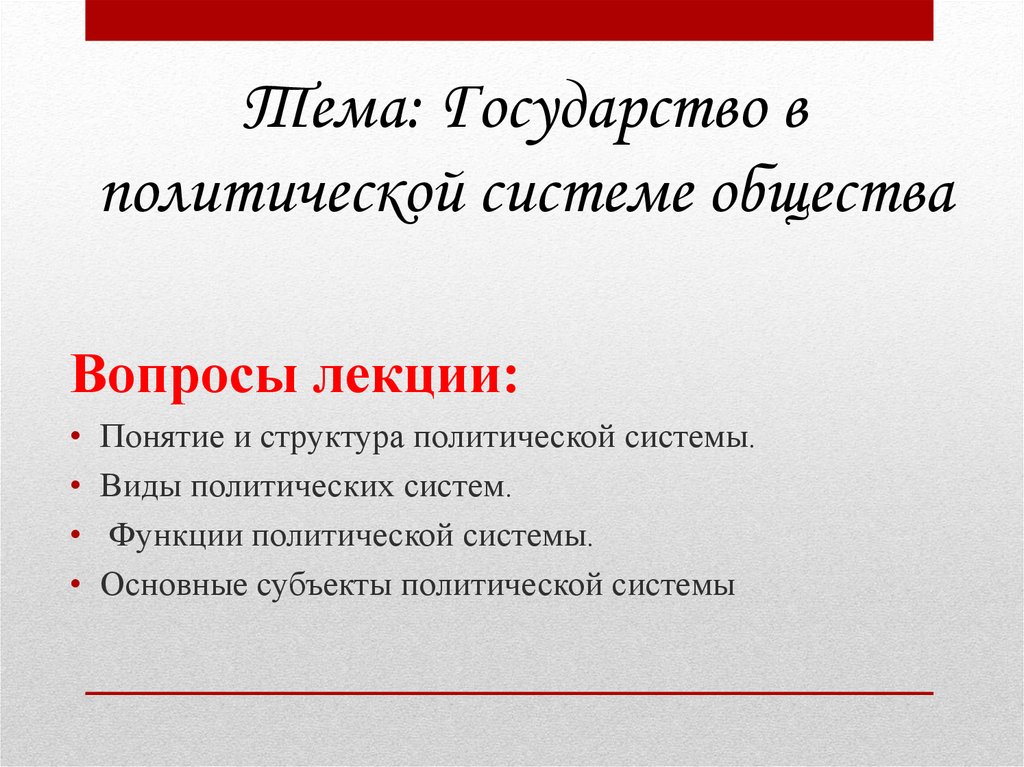 Тема: Государство в политической системе общества

Вопросы лекции:

• Понятие и структура политической системы.
• Виды политических систем.
• Функции политической системы.
• Основные субъекты политической системы